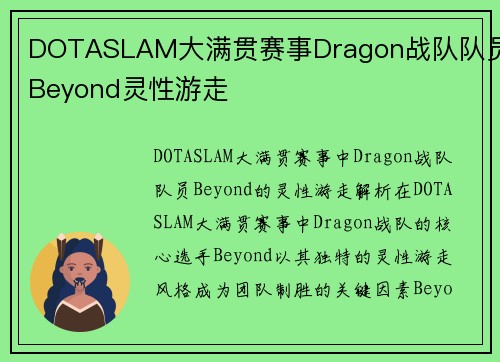 DOTASLAM大满贯赛事Dragon战队队员Beyond灵性游走

DOTASLAM大满贯赛事中Dragon战队队员Beyond的灵性游走解析在DOTASLAM大满贯赛事中Dragon战队的核心选手Beyond以其独特的灵性游走风格成为团队制胜的关键因素Beyo